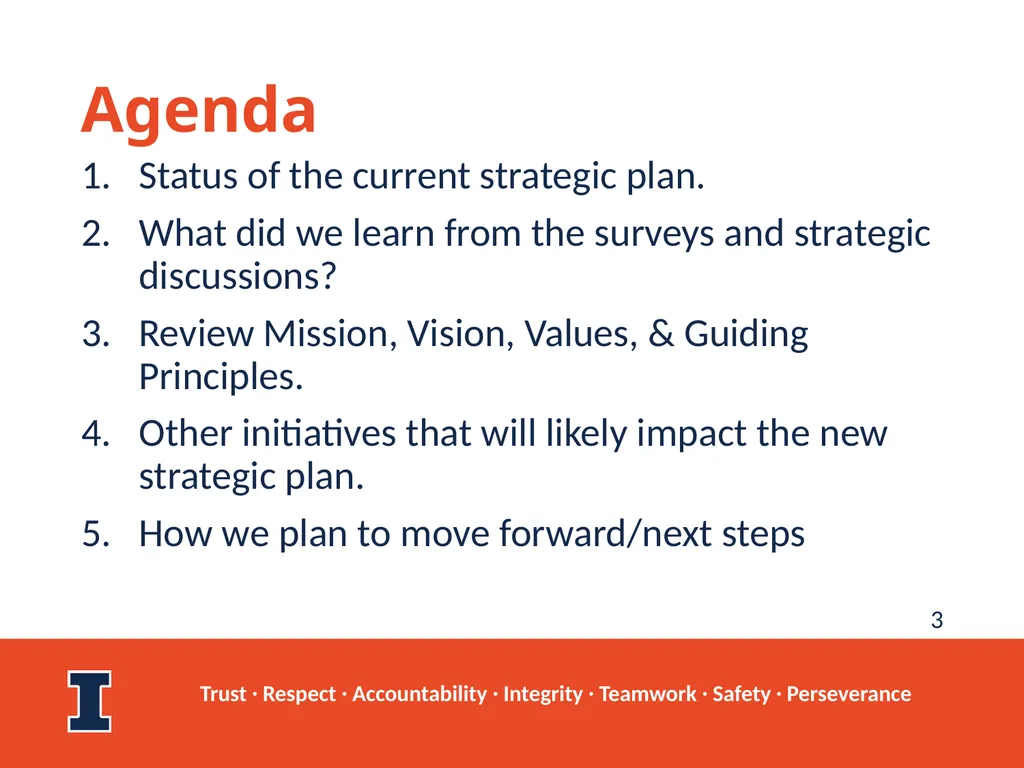 Agenda

1. Status of the current strategic plan.
2. What did we learn from the surveys and strategic discussions?
3. Review Mission, Vision, Values, & Guiding Principles.
4. Other initiatives that will likely impact the new strategic plan.
5. How we plan to move forward/next steps

3

I

Trust · Respect · Accountability · Integrity · Teamwork · Safety · Perseverance